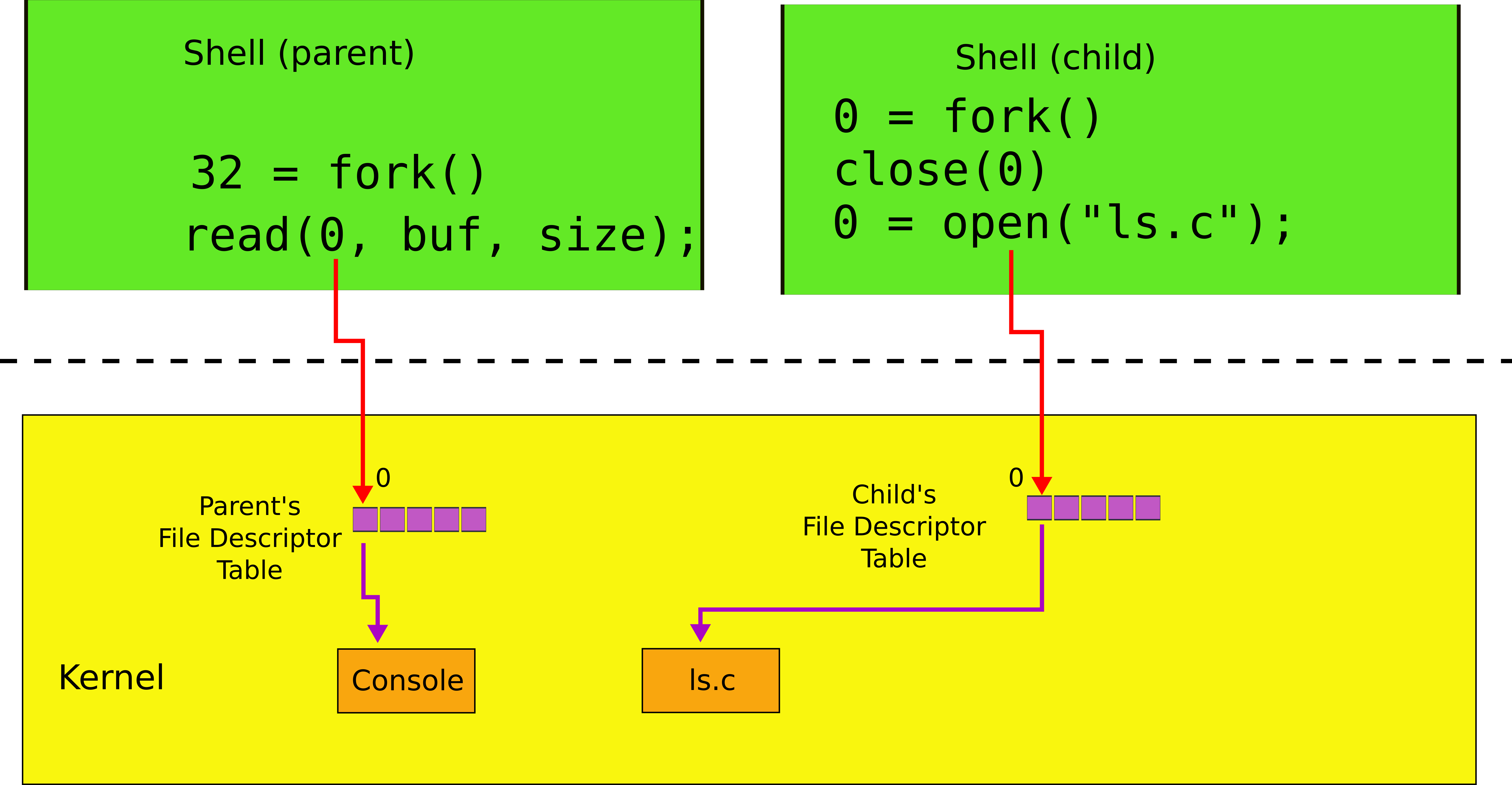 Shell (parent)

32 = fork()
read(0, buf, size);

Shell (child)

0 = fork()
close(0)
0 = open("ls.c");

0

Parent's File Descriptor Table

0

Child's File Descriptor Table

Kernel

Console

ls.c